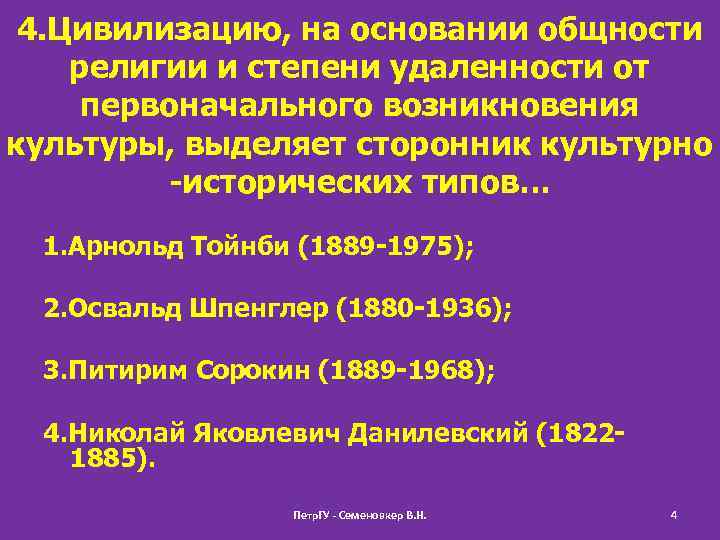 4.Цивилизацию, на основании общности религии и степени удаленности от первоначального возникновения культуры, выделяет сторонник культурно -исторических типов…

1.Арнольд Тойнби (1889-1975);

2.Освальд Шпенглер (1880-1936);

3.Питирим Сорокин (1889-1968);

4.Николай Яковлевич Данилевский (1822-1885).

ПетрГУ - Семеновкер В.Н.

4